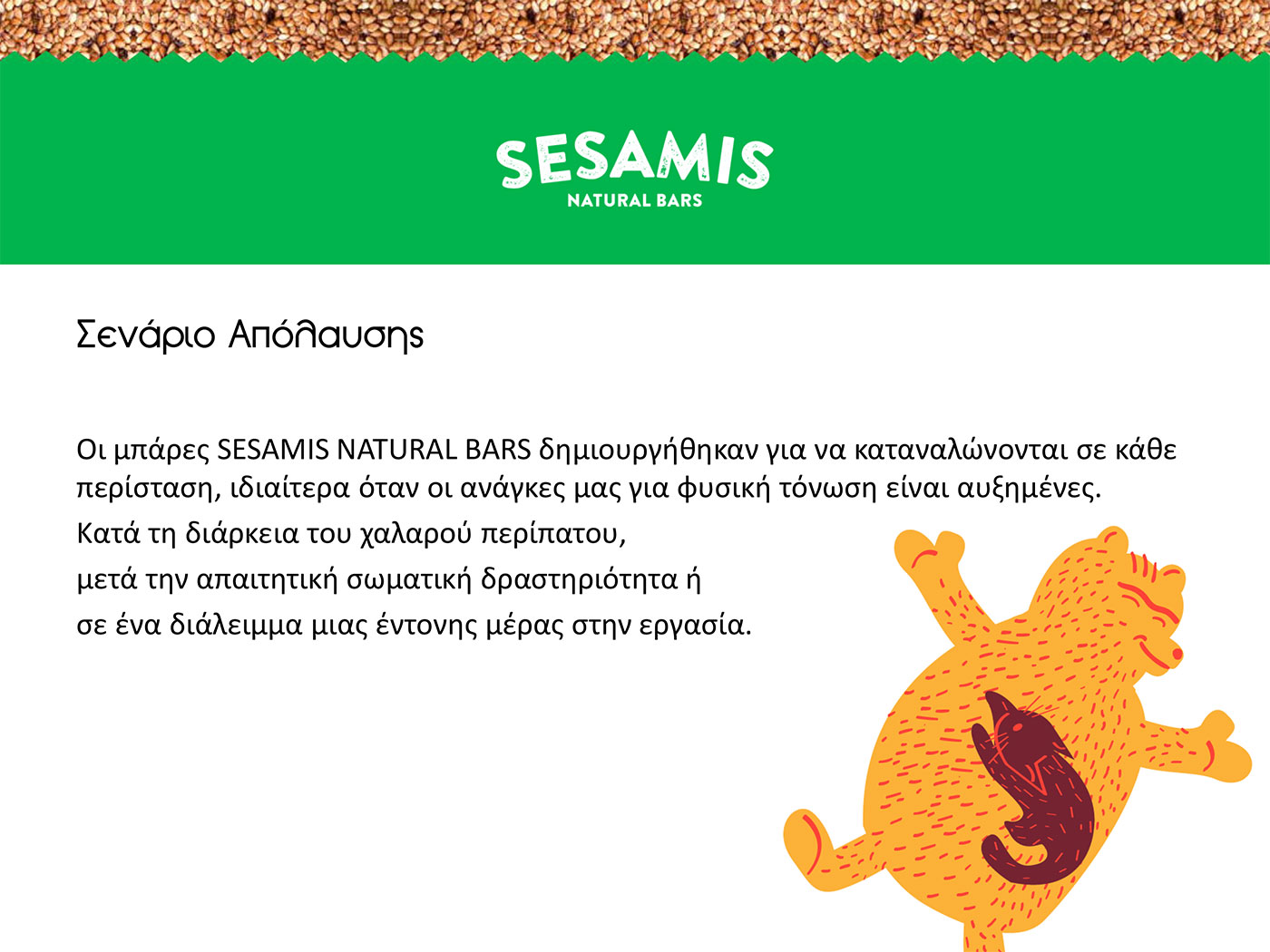 SESAMIS
NATURAL BARS

Σενάριο Απόλαυσης

Οι μπάρες SESAMIS NATURAL BARS δημιουργήθηκαν για να καταναλώνονται σε κάθε περίσταση, ιδιαίτερα όταν οι ανάγκες μας για φυσική τόνωση είναι αυξημένες.
Κατά τη διάρκεια του χαλαρού περίπατου,
μετά την απαιτητική σωματική δραστηριότητα ή
σε ένα διάλειμμα μιας έντονης μέρας στην εργασία.